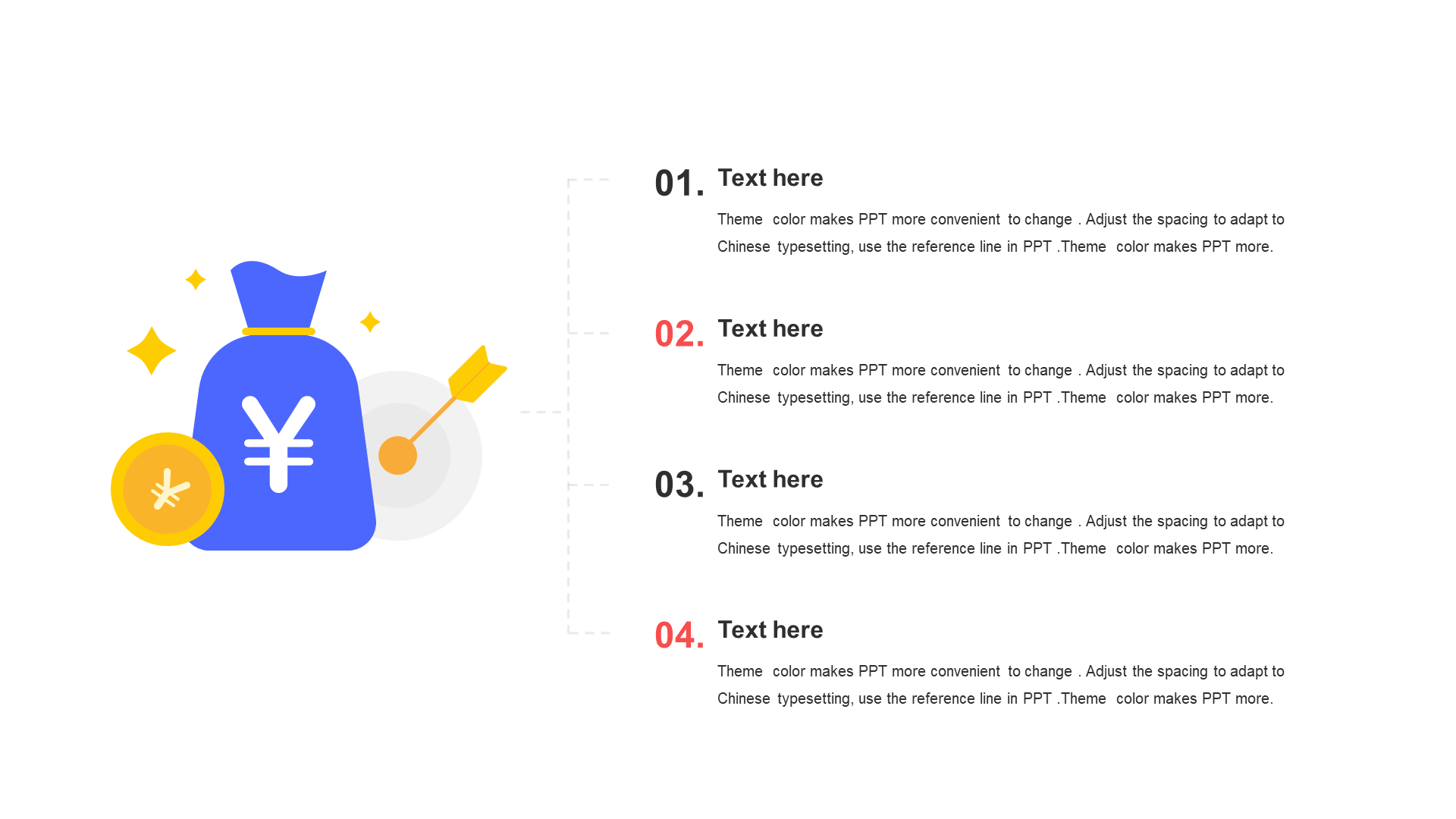 ¥

01. Text here

Theme color makes PPT more convenient to change . Adjust the spacing to adapt to Chinese typesetting, use the reference line in PPT .Theme color makes PPT more.

02. Text here

Theme color makes PPT more convenient to change . Adjust the spacing to adapt to Chinese typesetting, use the reference line in PPT .Theme color makes PPT more.

03. Text here

Theme color makes PPT more convenient to change . Adjust the spacing to adapt to Chinese typesetting, use the reference line in PPT .Theme color makes PPT more.

04. Text here

Theme color makes PPT more convenient to change . Adjust the spacing to adapt to Chinese typesetting, use the reference line in PPT .Theme color makes PPT more.